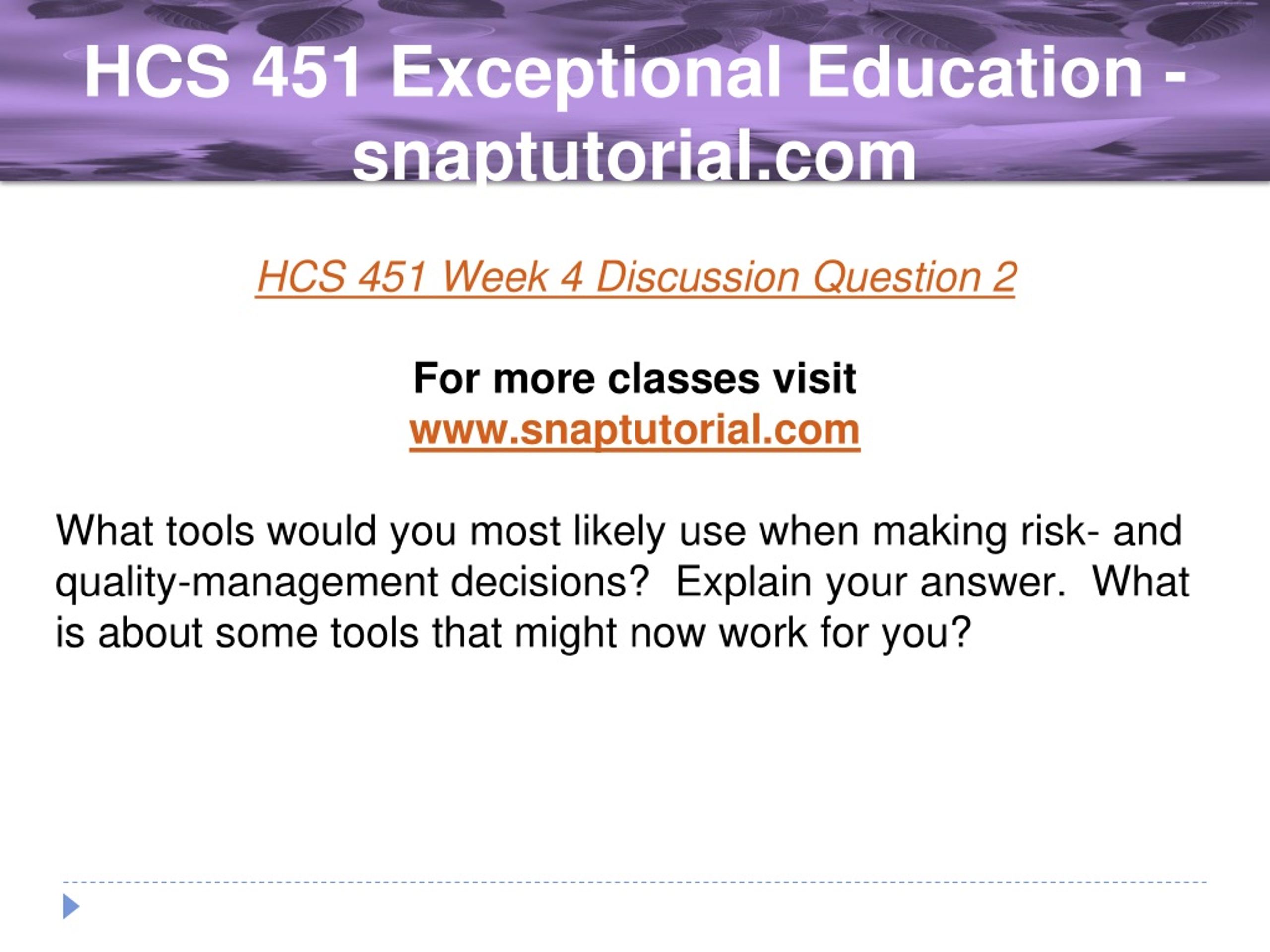 HCS 451 Exceptional Education - snaptutorial.com

HCS 451 Week 4 Discussion Question 2

For more classes visit
www.snaptutorial.com

What tools would you most likely use when making risk- and quality-management decisions? Explain your answer. What is about some tools that might now work for you?